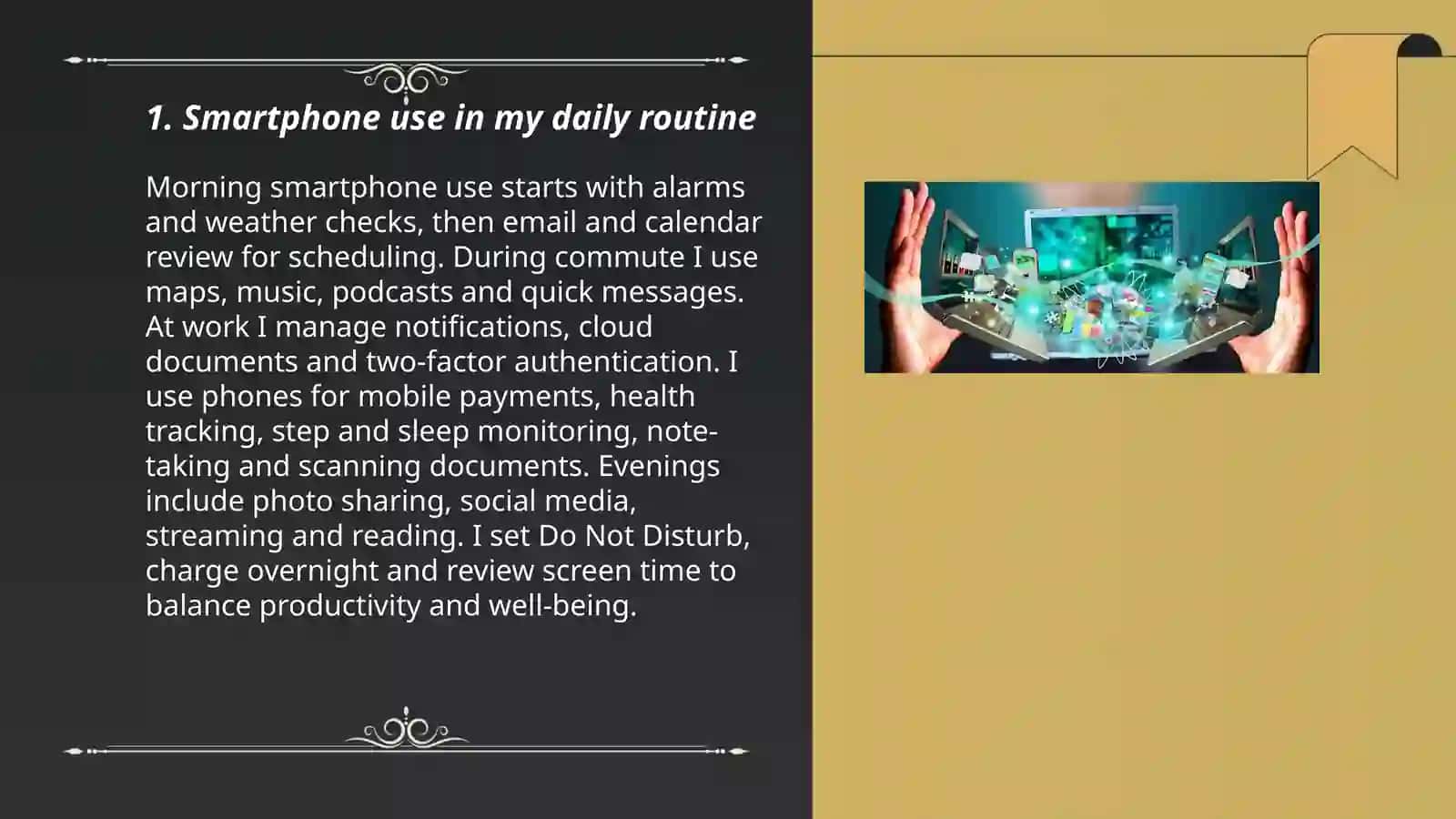 1. Smartphone use in my daily routine

Morning smartphone use starts with alarms and weather checks, then email and calendar review for scheduling. During commute I use maps, music, podcasts and quick messages. At work I manage notifications, cloud documents and two-factor authentication. I use phones for mobile payments, health tracking, step and sleep monitoring, note-taking and scanning documents. Evenings include photo sharing, social media, streaming and reading. I set Do Not Disturb, charge overnight and review screen time to balance productivity and well-being.